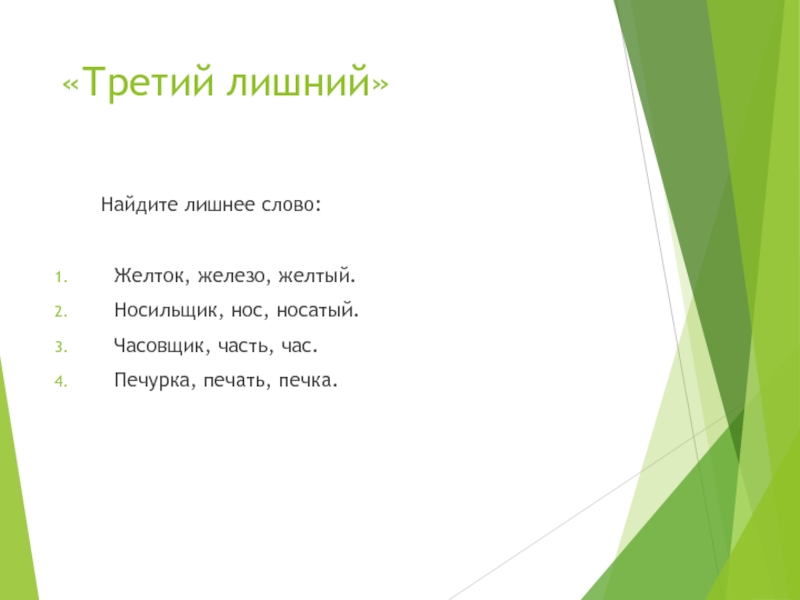 «Третий лишний»

Найдите лишнее слово:

1. Желток, железо, желтый.
2. Носильщик, нос, носатый.
3. Часовщик, часть, час.
4. Печурка, печать, печка.